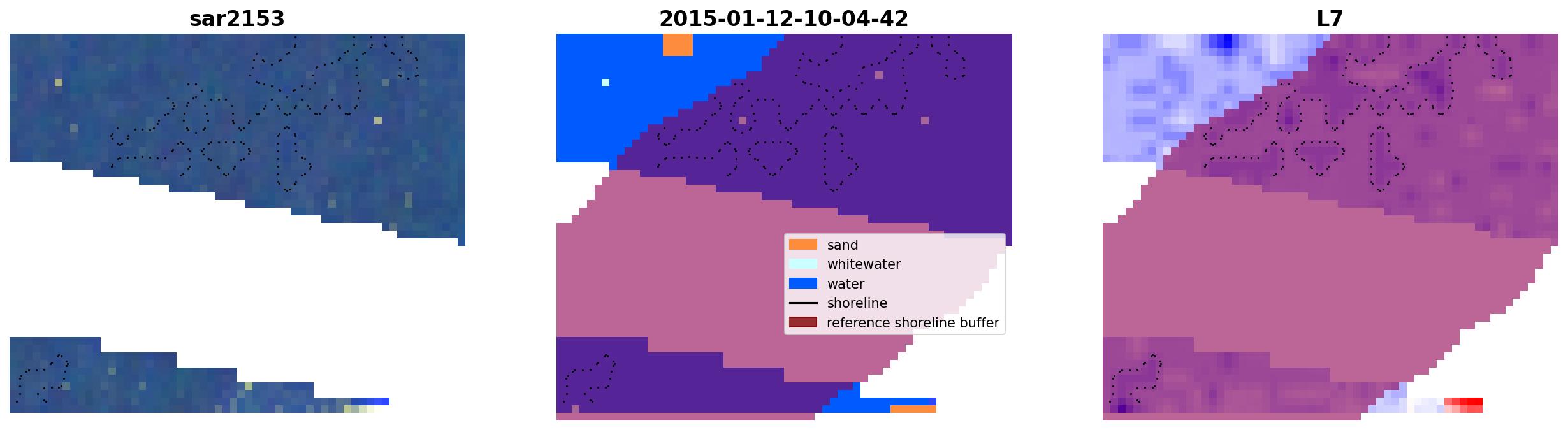 sar2153

2015-01-12-10-04-42

L7

sand
whitewater
water
shoreline
reference shoreline buffer